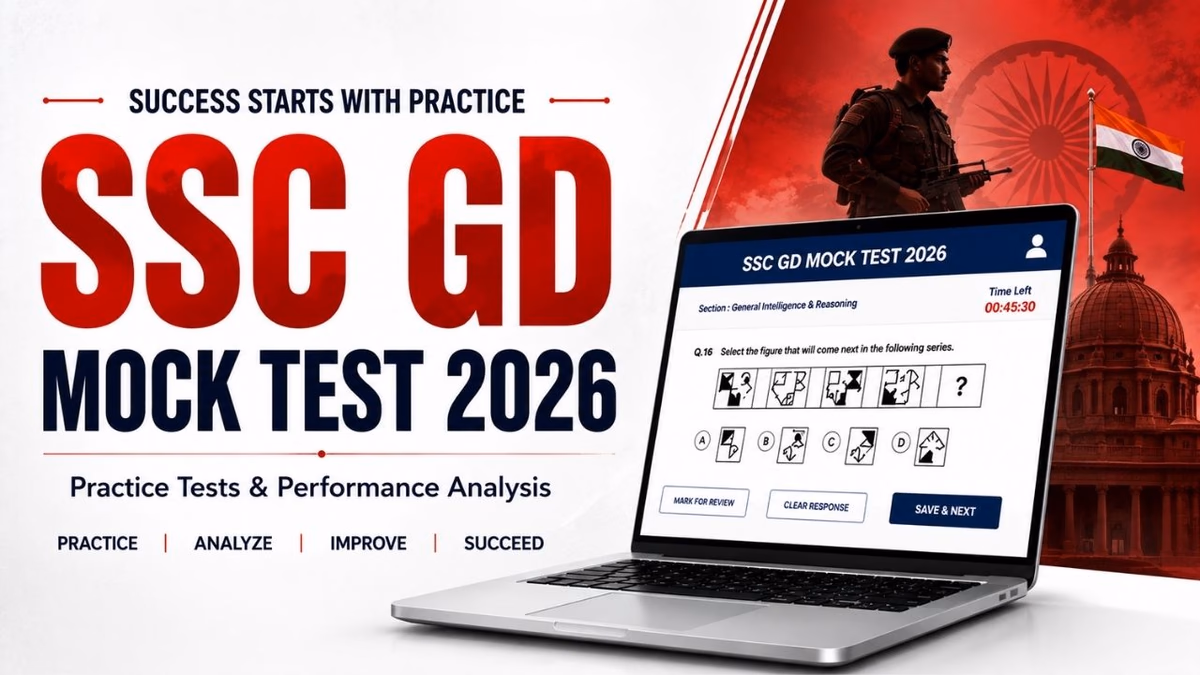 SUCCESS STARTS WITH PRACTICE

SSC GD

MOCK TEST 2026

Practice Tests & Performance Analysis

PRACTICE | ANALYZE | IMPROVE | SUCCEED

SSC GD MOCK TEST 2026

Section : General Intelligence & Reasoning

Time Left
00:45:30

Q.16 Select the figure that will come next in the following series.

?

A B C D

MARK FOR REVIEW

CLEAR RESPONSE

SAVE & NEXT